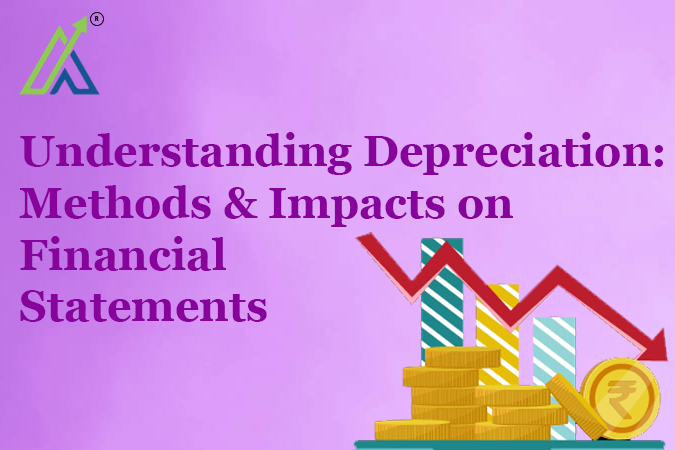 ®

Understanding Depreciation: Methods & Impacts on Financial Statements

₹